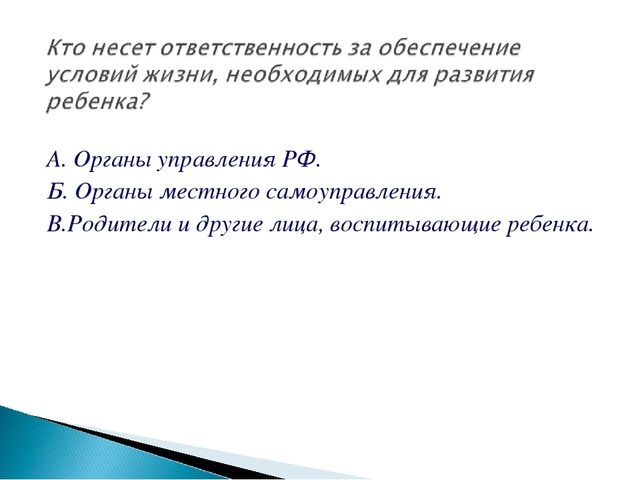 Кто несет ответственность за обеспечение условий жизни, необходимых для развития ребенка?

А. Органы управления РФ.
Б. Органы местного самоуправления.
В.Родители и другие лица, воспитывающие ребенка.